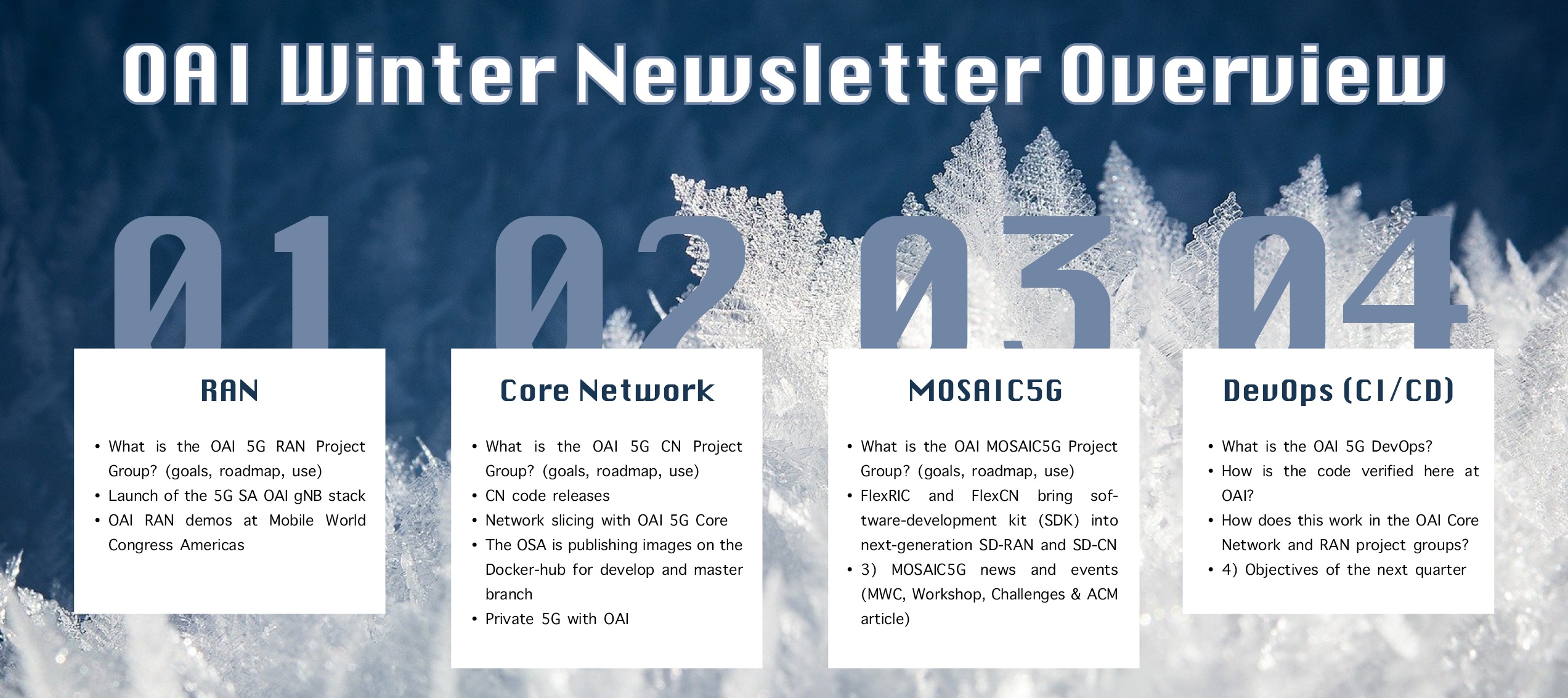 OAI Winter Newsletter Overview

01

RAN

• What is the OAI 5G RAN Project Group? (goals, roadmap, use)
• Launch of the 5G SA OAI gNB stack
• OAI RAN demos at Mobile World Congress Americas

02

Core Network

• What is the OAI 5G CN Project Group? (goals, roadmap, use)
• CN code releases
• Network slicing with OAI 5G Core
• The OSA is publishing images on the Docker-hub for develop and master branch
• Private 5G with OAI

03

MOSAIC5G

• What is the OAI MOSAIC5G Project Group? (goals, roadmap, use)
• FlexRIC and FlexCN bring software-development kit (SDK) into next-generation SD-RAN and SD-CN
• 3) MOSAIC5G news and events (MWC, Workshop, Challenges & ACM article)

04

DevOps (CI/CD)

• What is the OAI 5G DevOps?
• How is the code verified here at OAI?
• How does this work in the OAI Core Network and RAN project groups?
• 4) Objectives of the next quarter